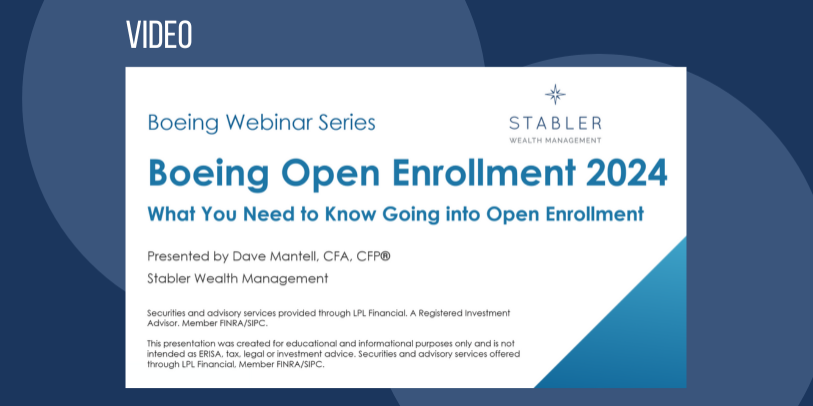 VIDEO

Boeing Webinar Series

STABLER
WEALTH MANAGEMENT

Boeing Open Enrollment 2024

What You Need to Know Going into Open Enrollment

Presented by Dave Mantell, CFA, CFP®

Stabler Wealth Management

Securities and advisory services provided through LPL Financial. A Registered Investment Advisor. Member FINRA/SIPC.

This presentation was created for educational and informational purposes only and is not intended as ERISA, tax, legal or investment advice. Securities and advisory services offered through LPL Financial, Member FINRA/SIPC.